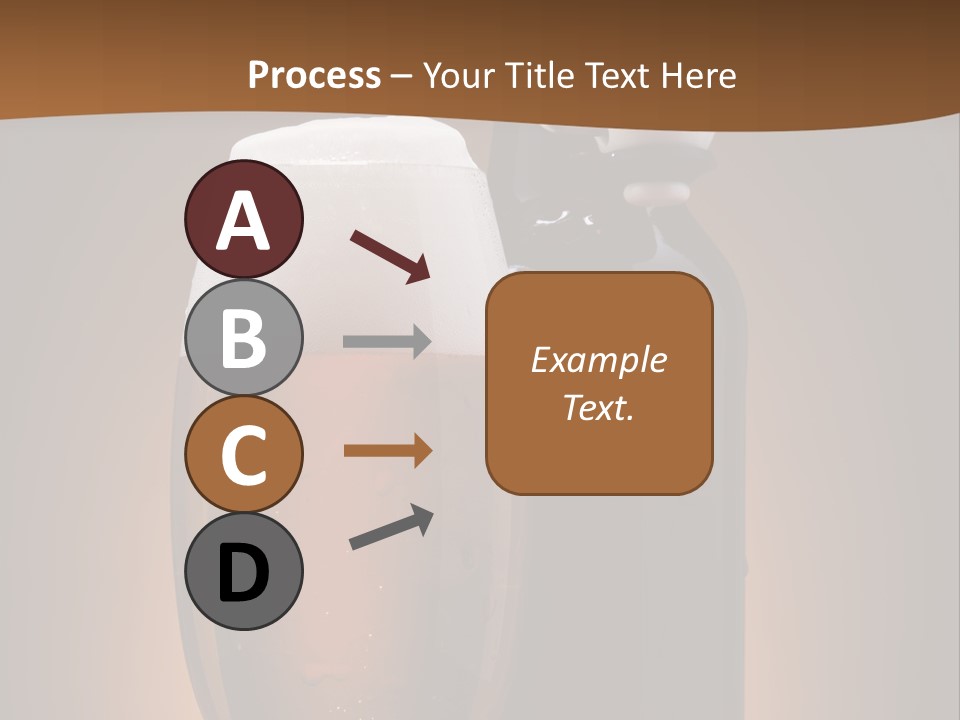 Process – Your Title Text Here

A

B

C

D

Example Text.